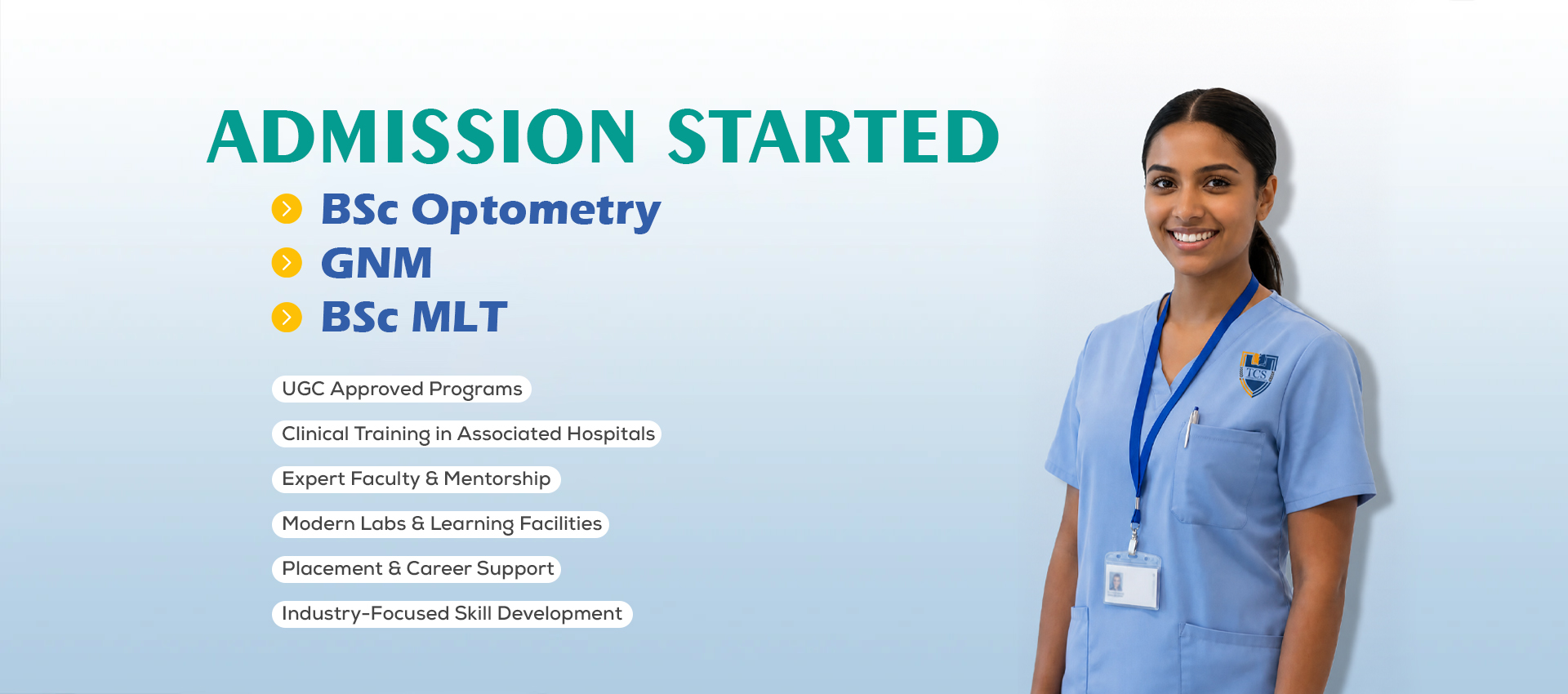 ADMISSION STARTED

BSc Optometry

GNM

BSc MLT

UGC Approved Programs

Clinical Training in Associated Hospitals

Expert Faculty & Mentorship

Modern Labs & Learning Facilities

Placement & Career Support

Industry-Focused Skill Development

TCS